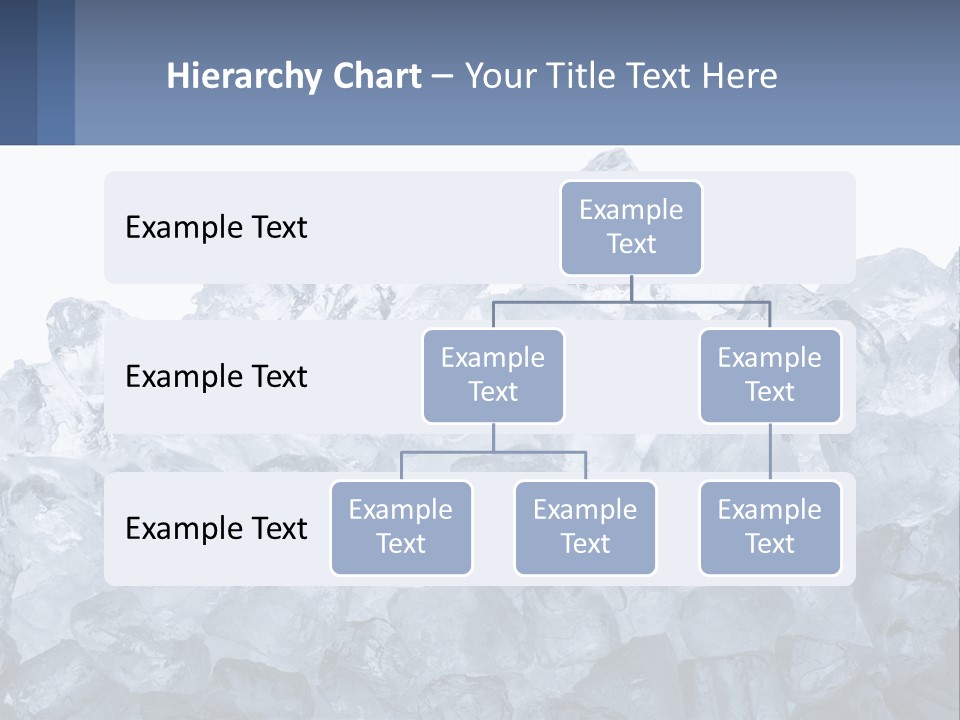 Hierarchy Chart – Your Title Text Here

Example Text

Example Text

Example Text

Example Text

Example Text

Example Text

Example Text

Example Text

Example Text